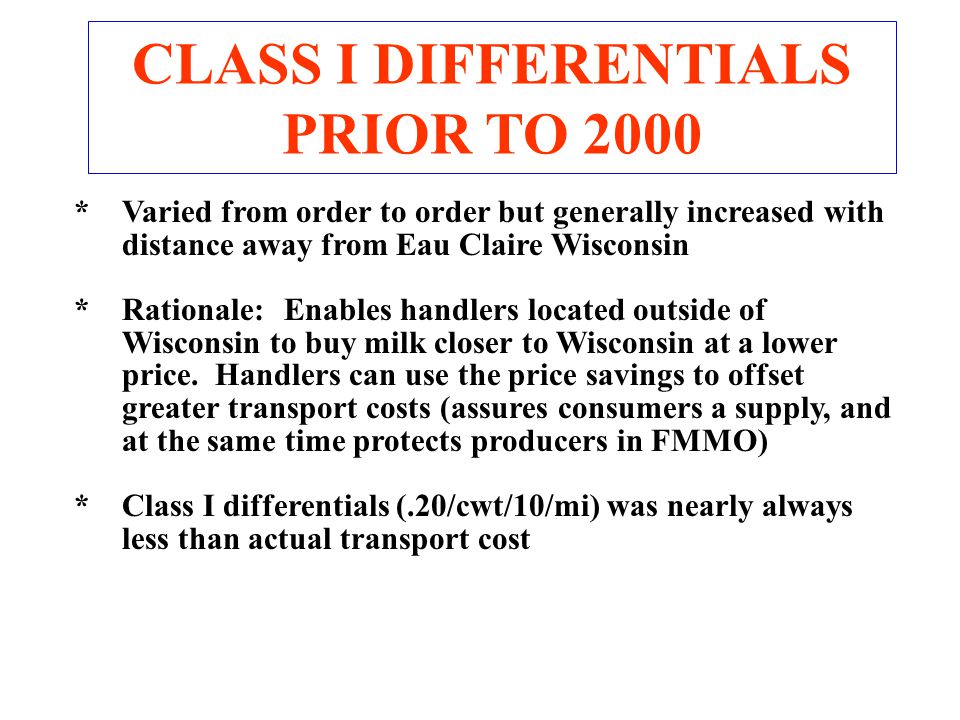 CLASS I DIFFERENTIALS PRIOR TO 2000

* Varied from order to order but generally increased with distance away from Eau Claire Wisconsin

* Rationale: Enables handlers located outside of Wisconsin to buy milk closer to Wisconsin at a lower price. Handlers can use the price savings to offset greater transport costs (assures consumers a supply, and at the same time protects producers in FMMO)

* Class I differentials (.20/cwt/10/mi) was nearly always less than actual transport cost